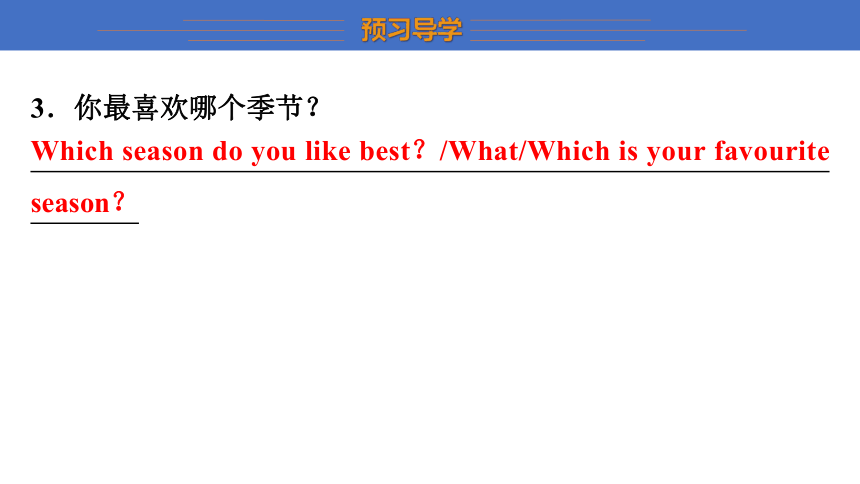 预习导学

3．你最喜欢哪个季节？

Which season do you like best？/What/Which is your favourite season？